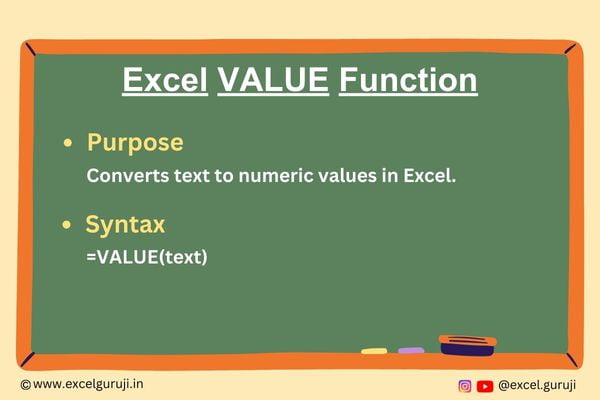 Excel VALUE Function

• Purpose

Converts text to numeric values in Excel.

• Syntax

=VALUE(text)

©www.excelguruji.in

@excel.guruji